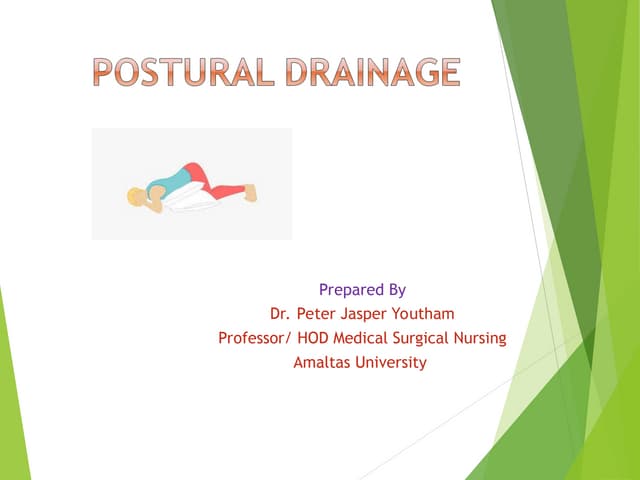 POSTURAL DRAINAGE

Prepared By
Dr. Peter Jasper Youtham
Professor/ HOD Medical Surgical Nursing
Amaltas University